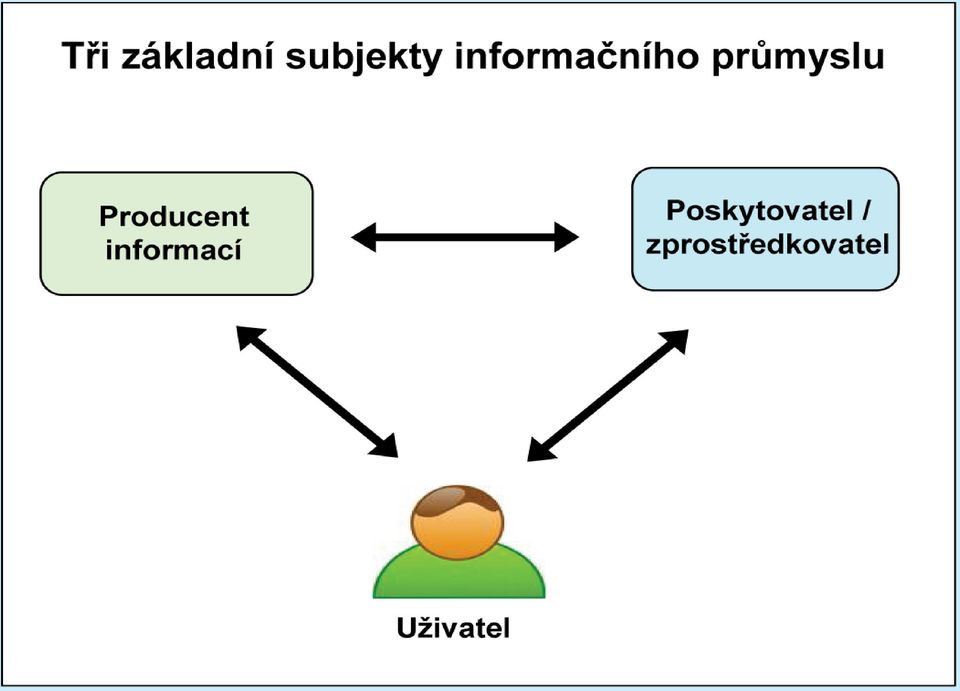 Tři základní subjekty informačního průmyslu

Producent informací

Poskytovatel / zprostředkovatel

Uživatel